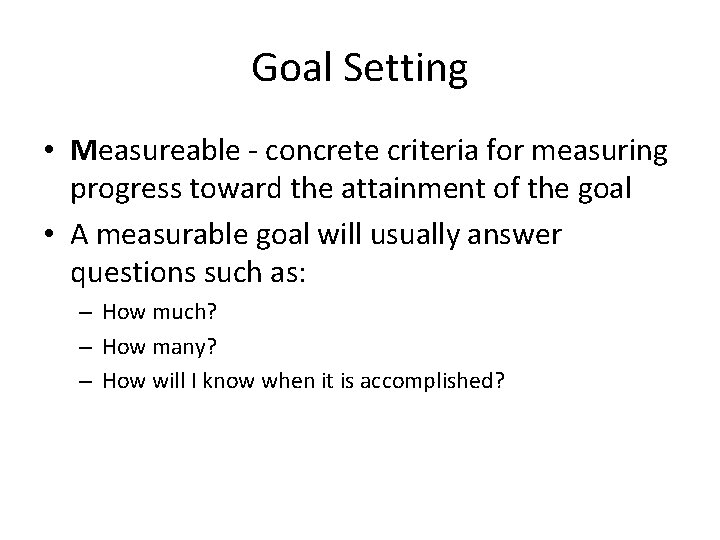 Goal Setting

• Measureable - concrete criteria for measuring progress toward the attainment of the goal
• A measurable goal will usually answer questions such as:
– How much?
– How many?
– How will I know when it is accomplished?